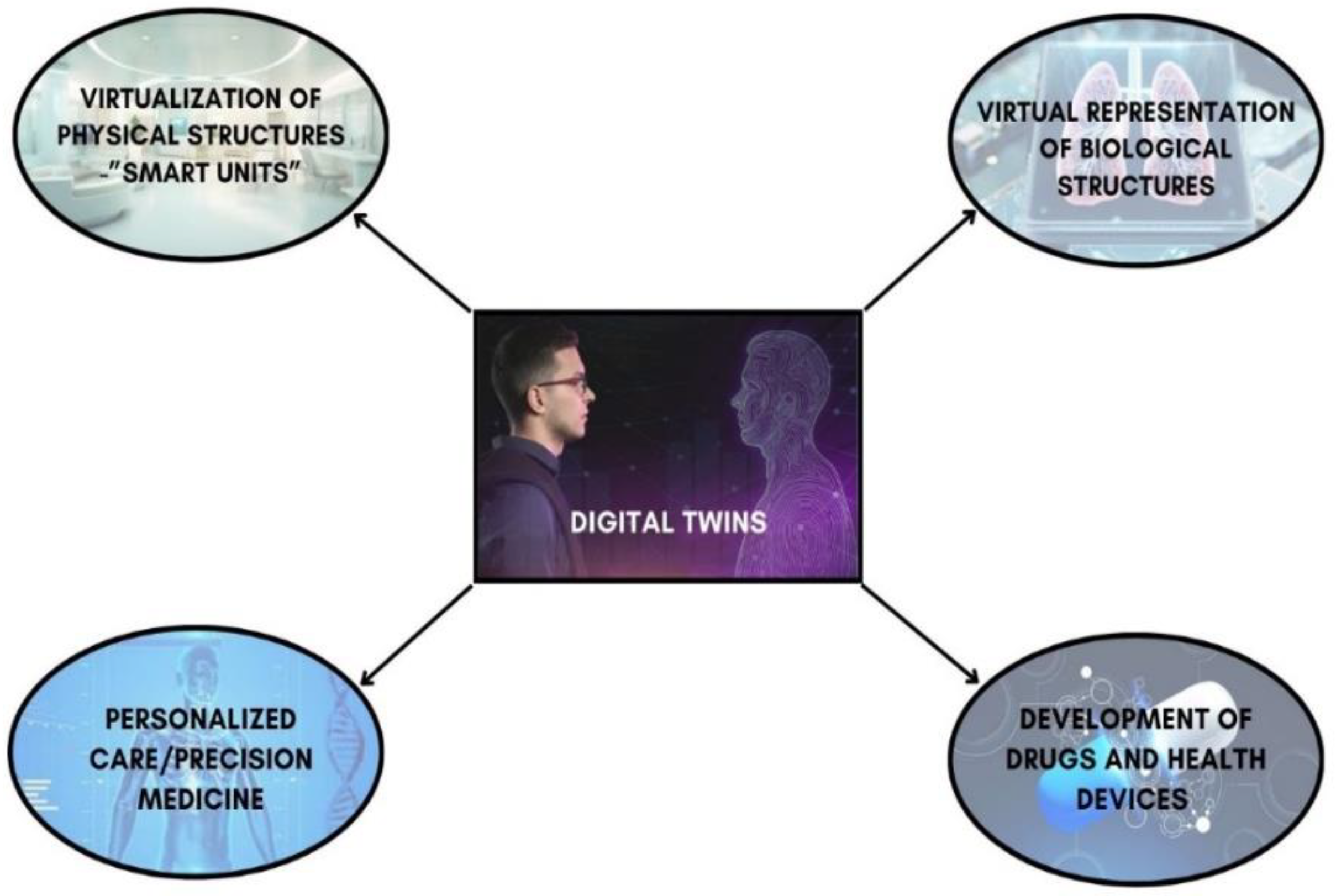 VIRTUALIZATION OF PHYSICAL STRUCTURES -"SMART UNITS"

VIRTUAL REPRESENTATION OF BIOLOGICAL STRUCTURES

DIGITAL TWINS

PERSONALIZED CARE/PRECISION MEDICINE

DEVELOPMENT OF DRUGS AND HEALTH DEVICES